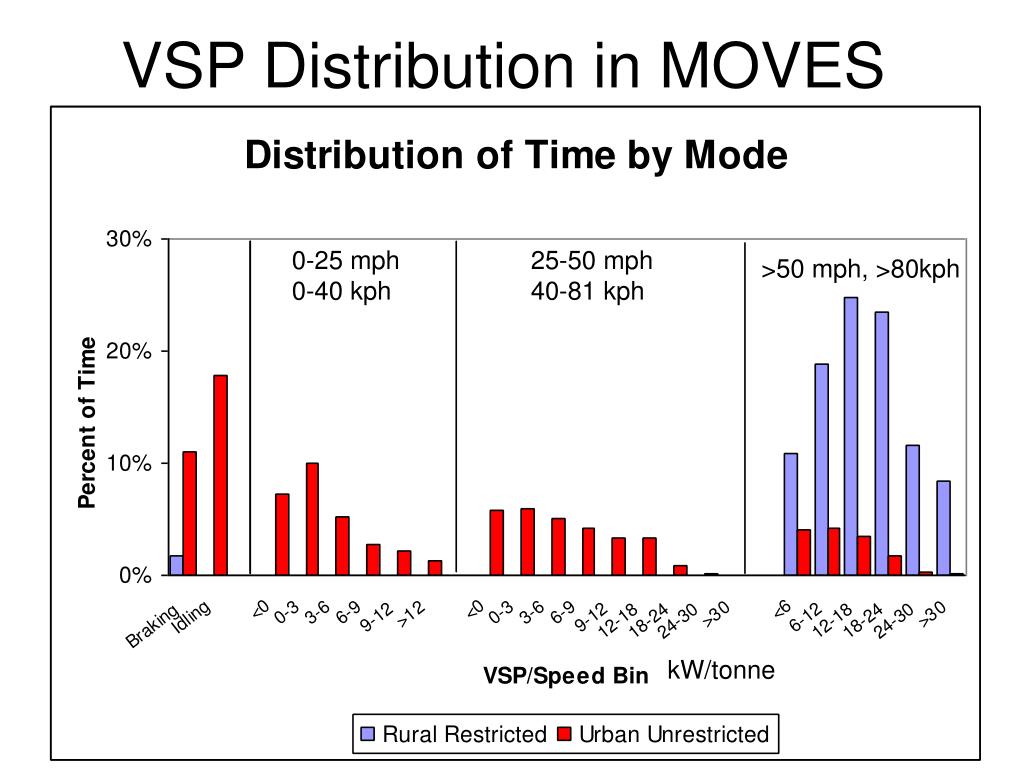 VSP Distribution in MOVES

Distribution of Time by Mode

30%
20%
10%
0%

Percent of Time

0-25 mph
0-40 kph

25-50 mph
40-81 kph

>50 mph, >80kph

Braking
Idling
<0
0-3
3-6
6-9
9-12
>12
<0
0-3
3-6
6-9
9-12
12-18
18-24
24-30
>30
<6
6-12
12-18
18-24
24-30
>30

VSP/Speed Bin kW/tonne

Rural Restricted Urban Unrestricted